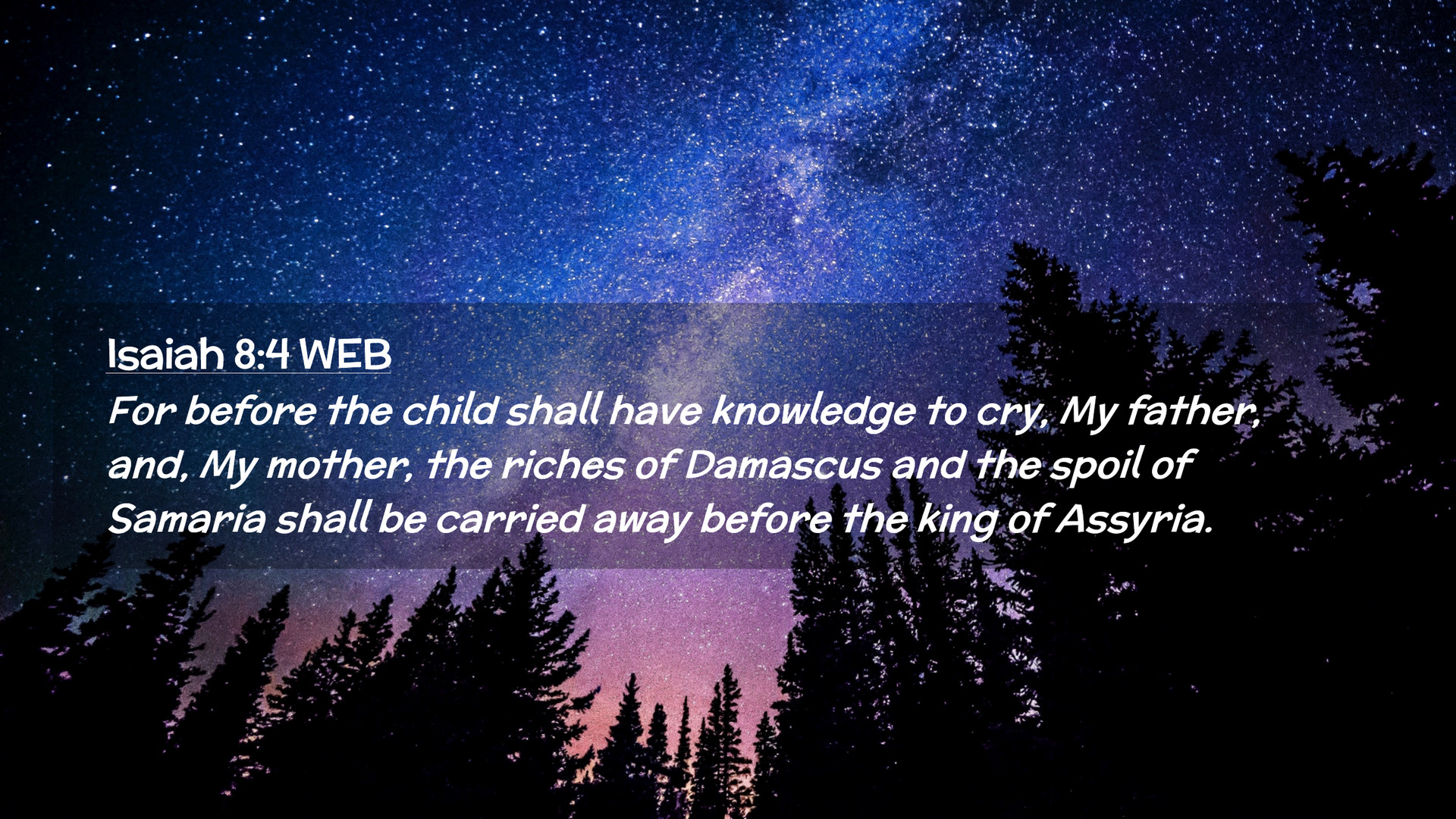 Isaiah 8:4 WEB

For before the child shall have knowledge to cry, My father, and, My mother, the riches of Damascus and the spoil of Samaria shall be carried away before the king of Assyria.